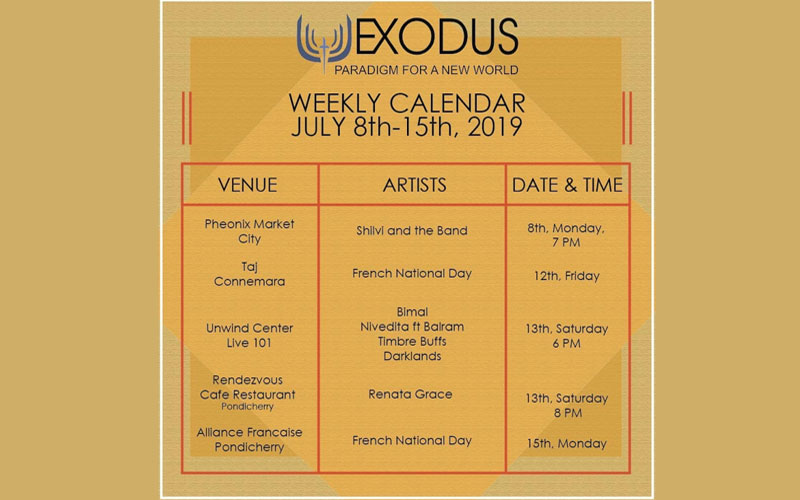 EXODUS
PARADIGM FOR A NEW WORLD

WEEKLY CALENDAR
JULY 8th-15th, 2019

| VENUE | ARTISTS | DATE & TIME |
|---|---|---|
| Pheonix Market City | Shilvi and the Band | 8th, Monday, 7 PM |
| Taj Connemara | French National Day | 12th, Friday |
| Unwind Center Live 101 | Bimal Nivedita ft Balram Timbre Buffs Darklands | 13th, Saturday 6 PM |
| Rendezvous Cafe Restaurant Pondicherry | Renata Grace | 13th, Saturday 8 PM |
| Alliance Francaise Pondicherry | French National Day | 15th, Monday |